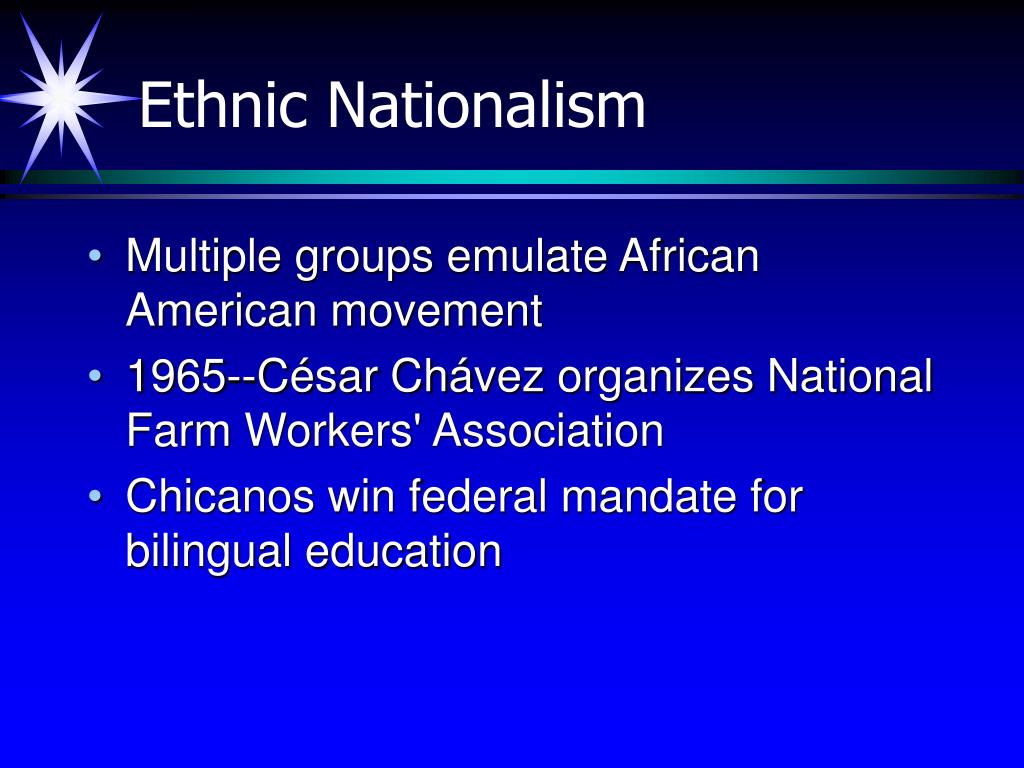 Ethnic Nationalism

• Multiple groups emulate African American movement
• 1965--César Chávez organizes National Farm Workers' Association
• Chicanos win federal mandate for bilingual education